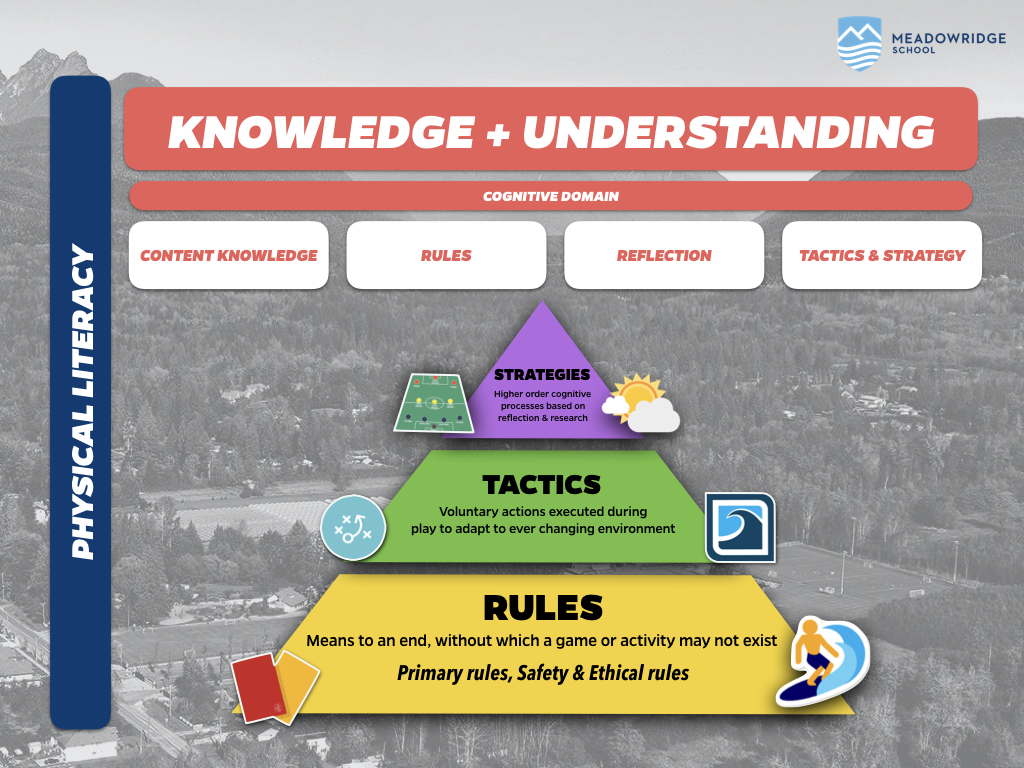 MEADOWRIDGE SCHOOL

PHYSICAL LITERACY

KNOWLEDGE + UNDERSTANDING

COGNITIVE DOMAIN

CONTENT KNOWLEDGE

RULES

REFLECTION

TACTICS & STRATEGY

STRATEGIES
Higher order cognitive processes based on reflection & research

TACTICS
Voluntary actions executed during play to adapt to ever changing environment

RULES
Means to an end, without which a game or activity may not exist
Primary rules, Safety & Ethical rules